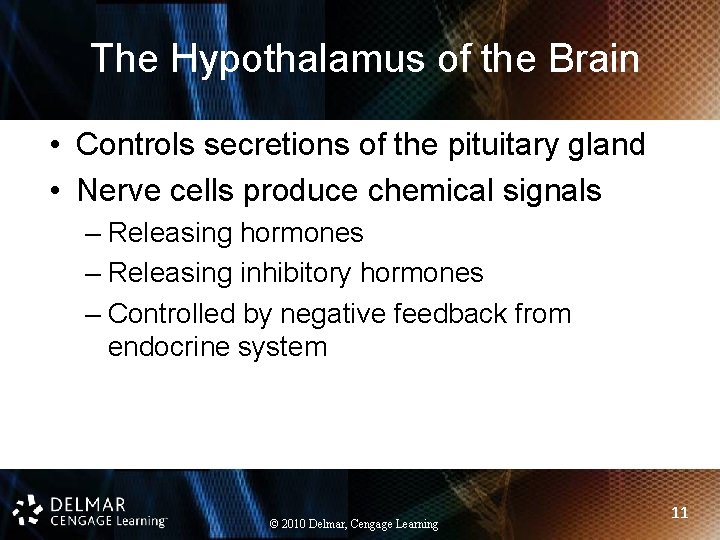 The Hypothalamus of the Brain

• Controls secretions of the pituitary gland
• Nerve cells produce chemical signals
– Releasing hormones
– Releasing inhibitory hormones
– Controlled by negative feedback from endocrine system

DELMAR
CENGAGE Learning™

© 2010 Delmar, Cengage Learning

11